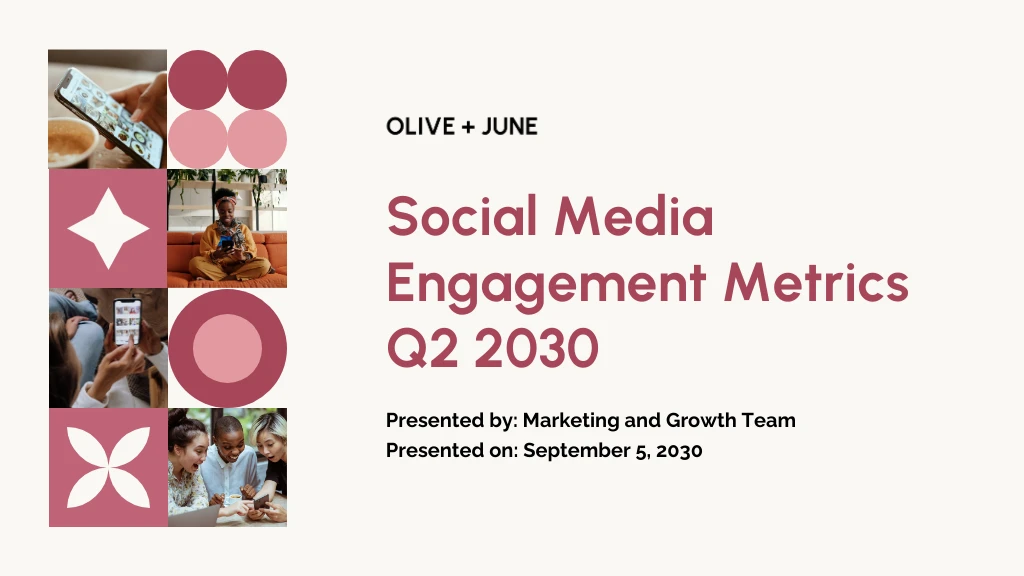 OLIVE + JUNE

Social Media Engagement Metrics Q2 2030

Presented by: Marketing and Growth Team
Presented on: September 5, 2030